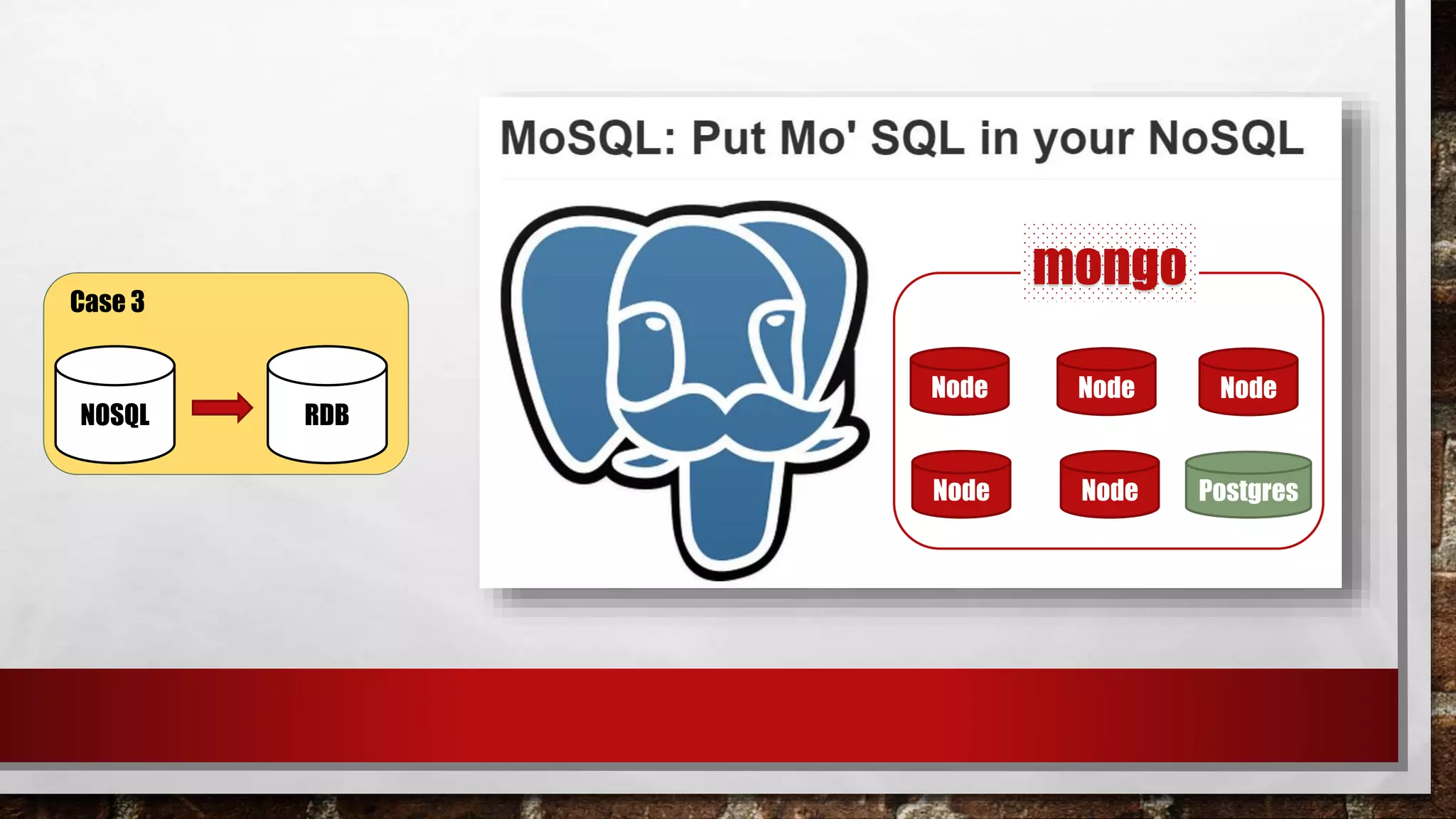 Case 3

NOSQL

RDB

MoSQL: Put Mo' SQL in your NoSQL

mongo

Node

Node

Node

Node

Node

Postgres